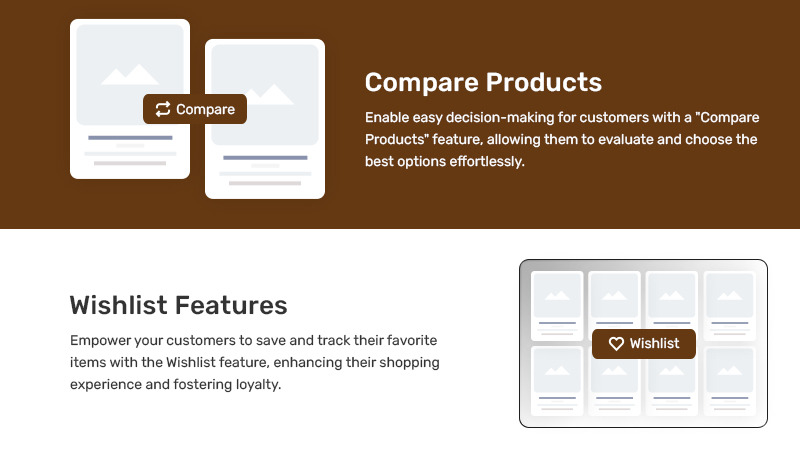 Compare

Compare Products

Enable easy decision-making for customers with a "Compare Products" feature, allowing them to evaluate and choose the best options effortlessly.

Wishlist Features

Empower your customers to save and track their favorite items with the Wishlist feature, enhancing their shopping experience and fostering loyalty.

Wishlist